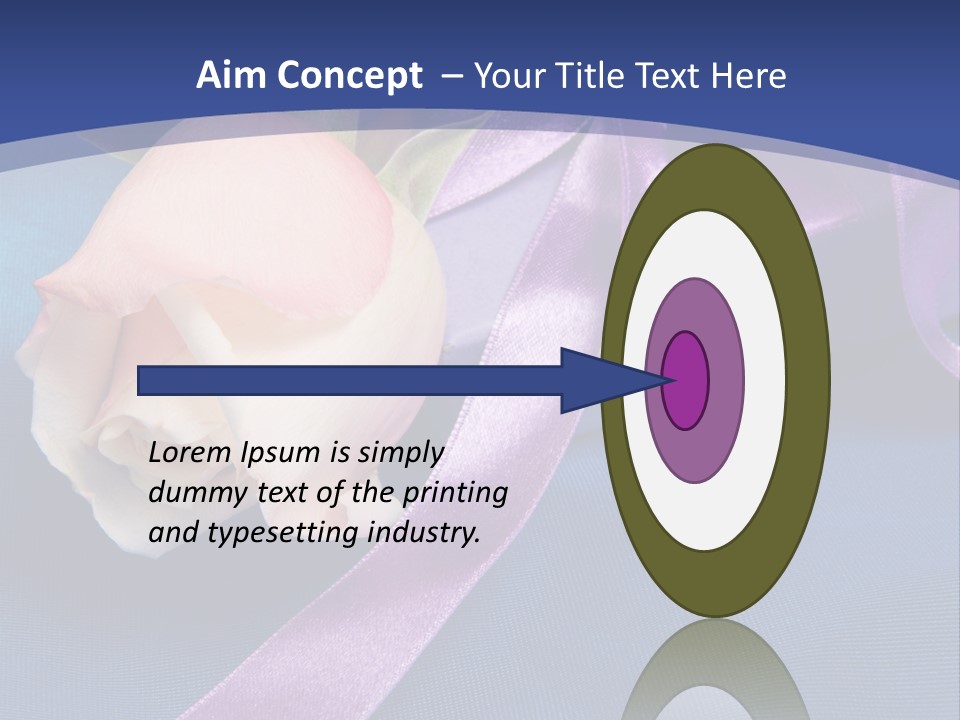 Aim Concept – Your Title Text Here

Lorem Ipsum is simply dummy text of the printing and typesetting industry.